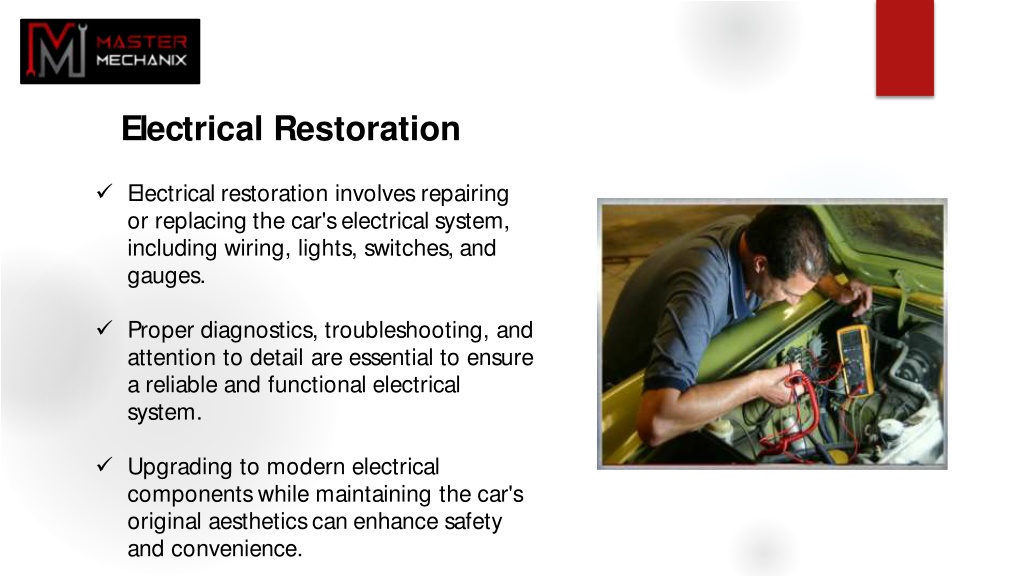 MASTER MECHANIX

Electrical Restoration

✓ Electrical restoration involves repairing or replacing the car's electrical system, including wiring, lights, switches, and gauges.

✓ Proper diagnostics, troubleshooting, and attention to detail are essential to ensure a reliable and functional electrical system.

✓ Upgrading to modern electrical components while maintaining the car's original aesthetics can enhance safety and convenience.